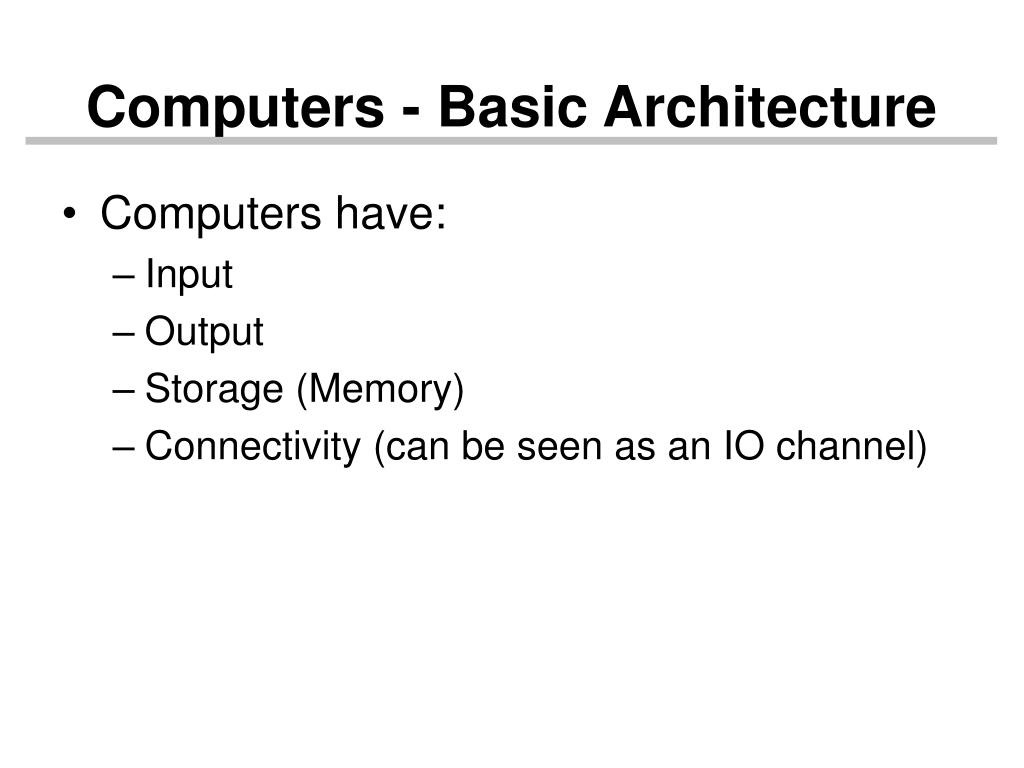 Computers - Basic Architecture

• Computers have:
– Input
– Output
– Storage (Memory)
– Connectivity (can be seen as an IO channel)